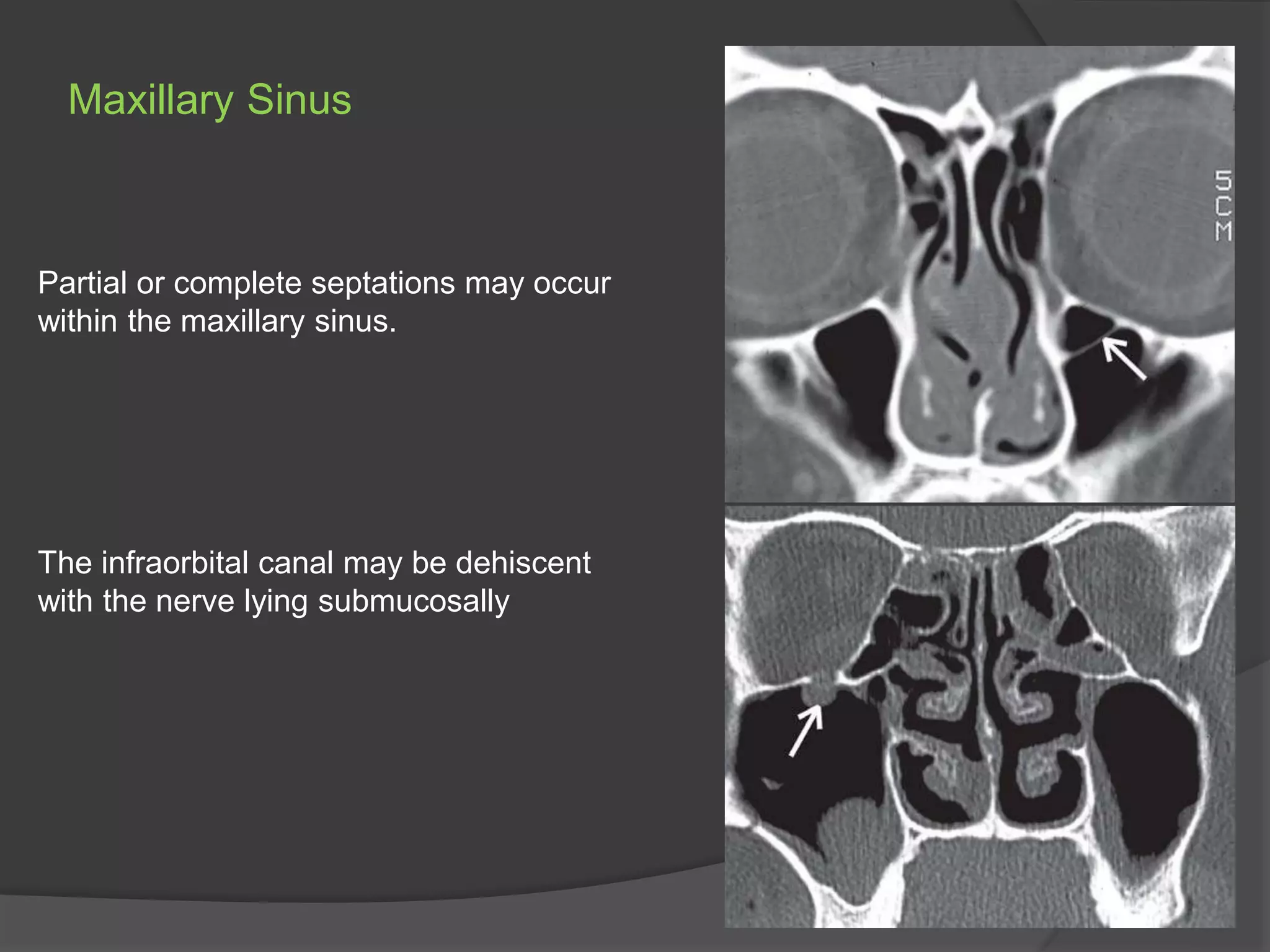 Maxillary Sinus

Partial or complete septations may occur within the maxillary sinus.

The infraorbital canal may be dehiscent with the nerve lying submucosally

5CM